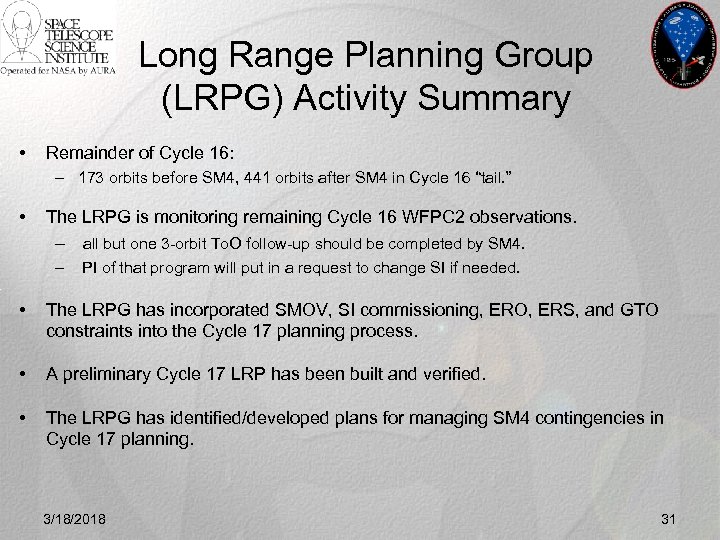 SPACE TELESCOPE SCIENCE INSTITUTE
Operated for NASA by AURA

Long Range Planning Group (LRPG) Activity Summary

• Remainder of Cycle 16:
– 173 orbits before SM4, 441 orbits after SM4 in Cycle 16 "tail."

• The LRPG is monitoring remaining Cycle 16 WFPC2 observations.
– all but one 3-orbit ToO follow-up should be completed by SM4.
– PI of that program will put in a request to change SI if needed.

• The LRPG has incorporated SMOV, SI commissioning, ERO, ERS, and GTO constraints into the Cycle 17 planning process.

• A preliminary Cycle 17 LRP has been built and verified.

• The LRPG has identified/developed plans for managing SM4 contingencies in Cycle 17 planning.

3/18/2018

31